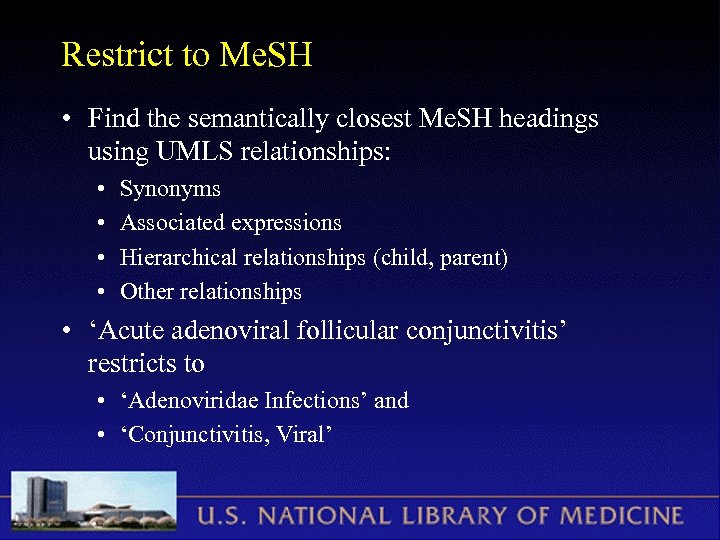 Restrict to MeSH

• Find the semantically closest MeSH headings using UMLS relationships:
  • Synonyms
  • Associated expressions
  • Hierarchical relationships (child, parent)
  • Other relationships
• ‘Acute adenoviral follicular conjunctivitis’ restricts to
  • ‘Adenoviridae Infections’ and
  • ‘Conjunctivitis, Viral’

U.S. NATIONAL LIBRARY OF MEDICINE